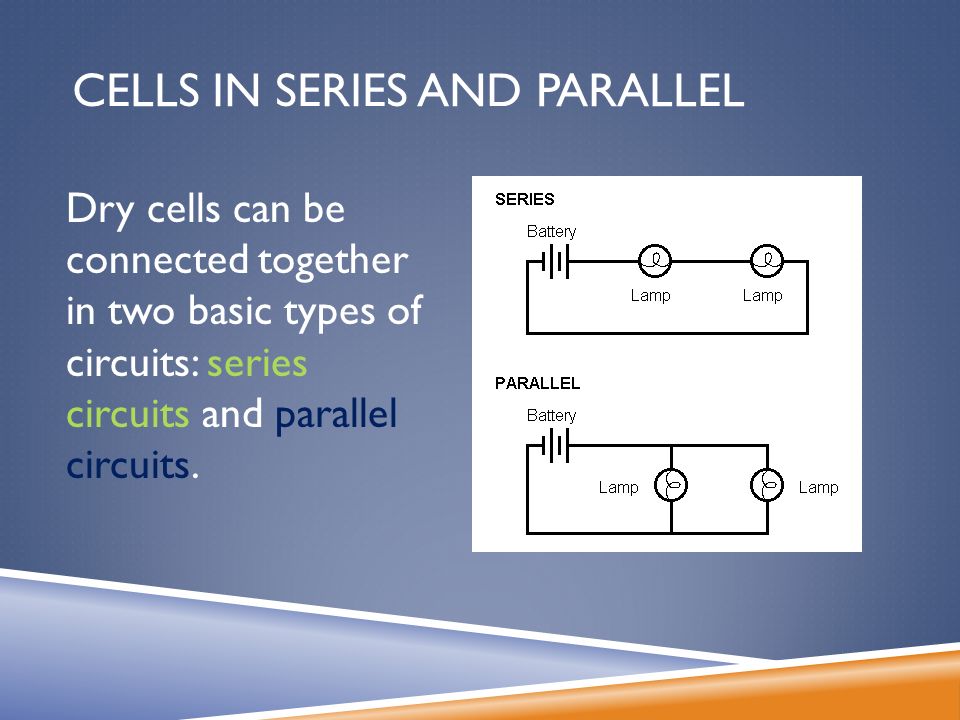 CELLS IN SERIES AND PARALLEL

Dry cells can be connected together in two basic types of circuits: series circuits and parallel circuits.

SERIES

Battery

Lamp

Lamp

PARALLEL

Battery

Lamp

Lamp